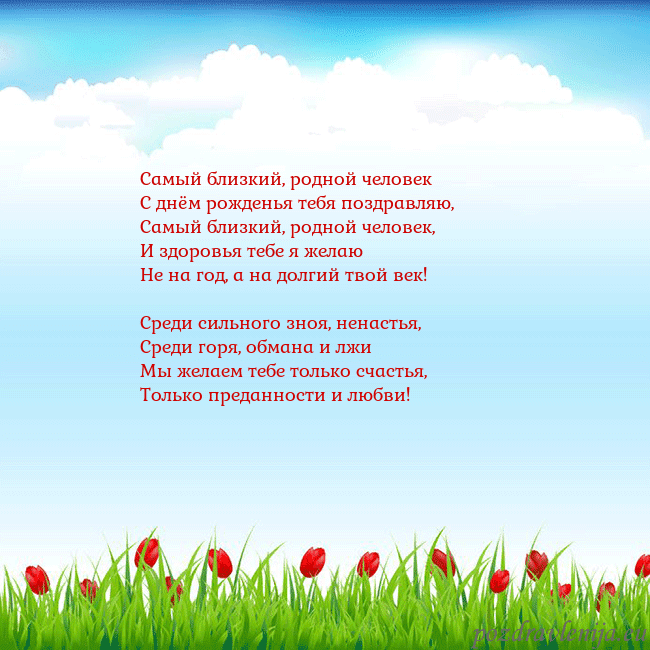 Самый близкий, родной человек
С днём рожденья тебя поздравляю,
Самый близкий, родной человек,
И здоровья тебе я желаю
Не на год, а на долгий твой век!

Среди сильного зноя, ненастья,
Среди горя, обмана и лжи
Мы желаем тебе только счастья,
Только преданности и любви!

pozdravlenija.eu